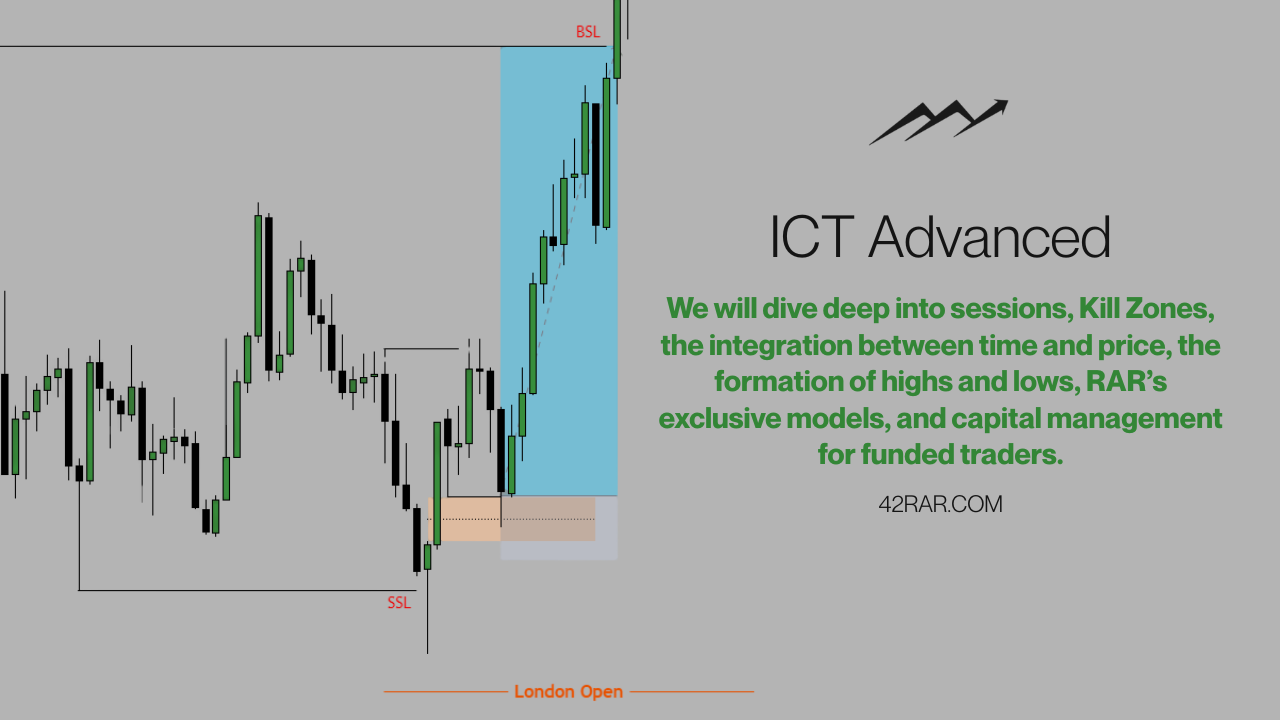 BSL

SSL

London Open

ICT Advanced

We will dive deep into sessions, Kill Zones, the integration between time and price, the formation of highs and lows, RAR's exclusive models, and capital management for funded traders.

42RAR.COM